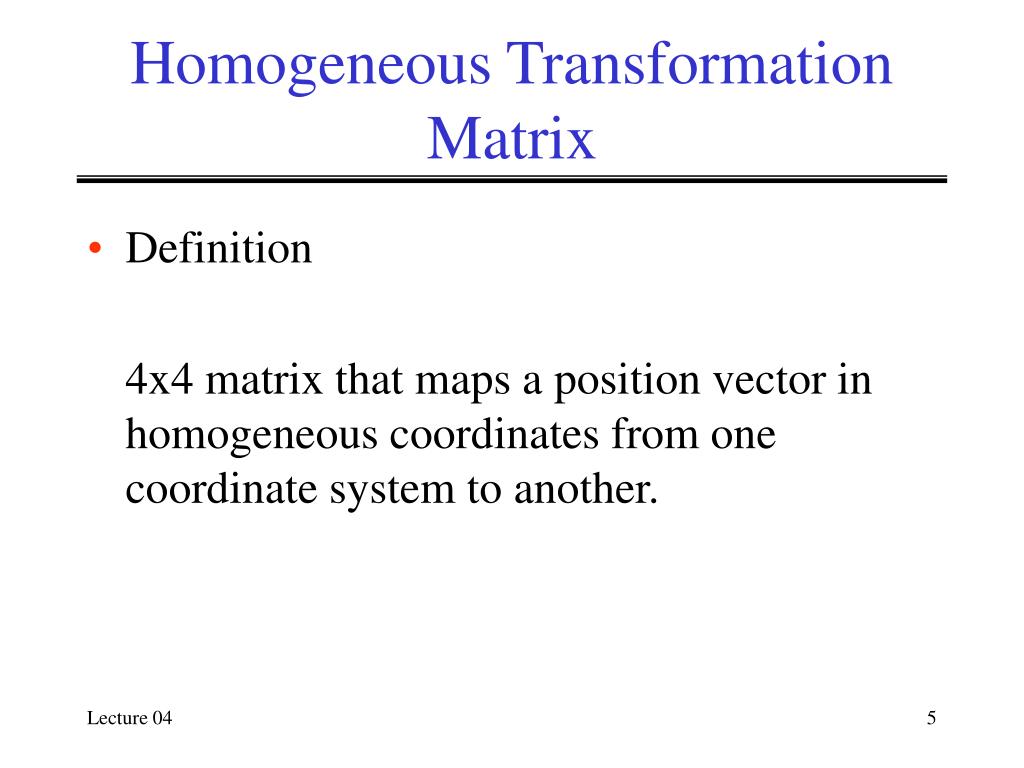 Homogeneous Transformation Matrix

• Definition

4x4 matrix that maps a position vector in homogeneous coordinates from one coordinate system to another.

Lecture 04

5